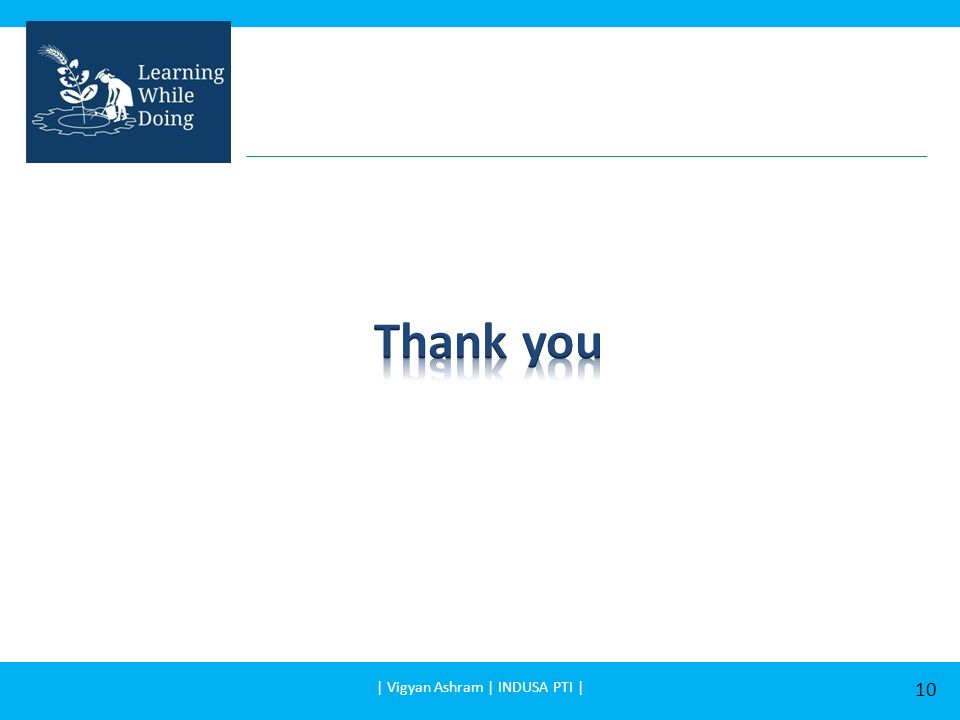 Learning While Doing

Thank you

| Vigyan Ashram | INDUSA PTI |

10